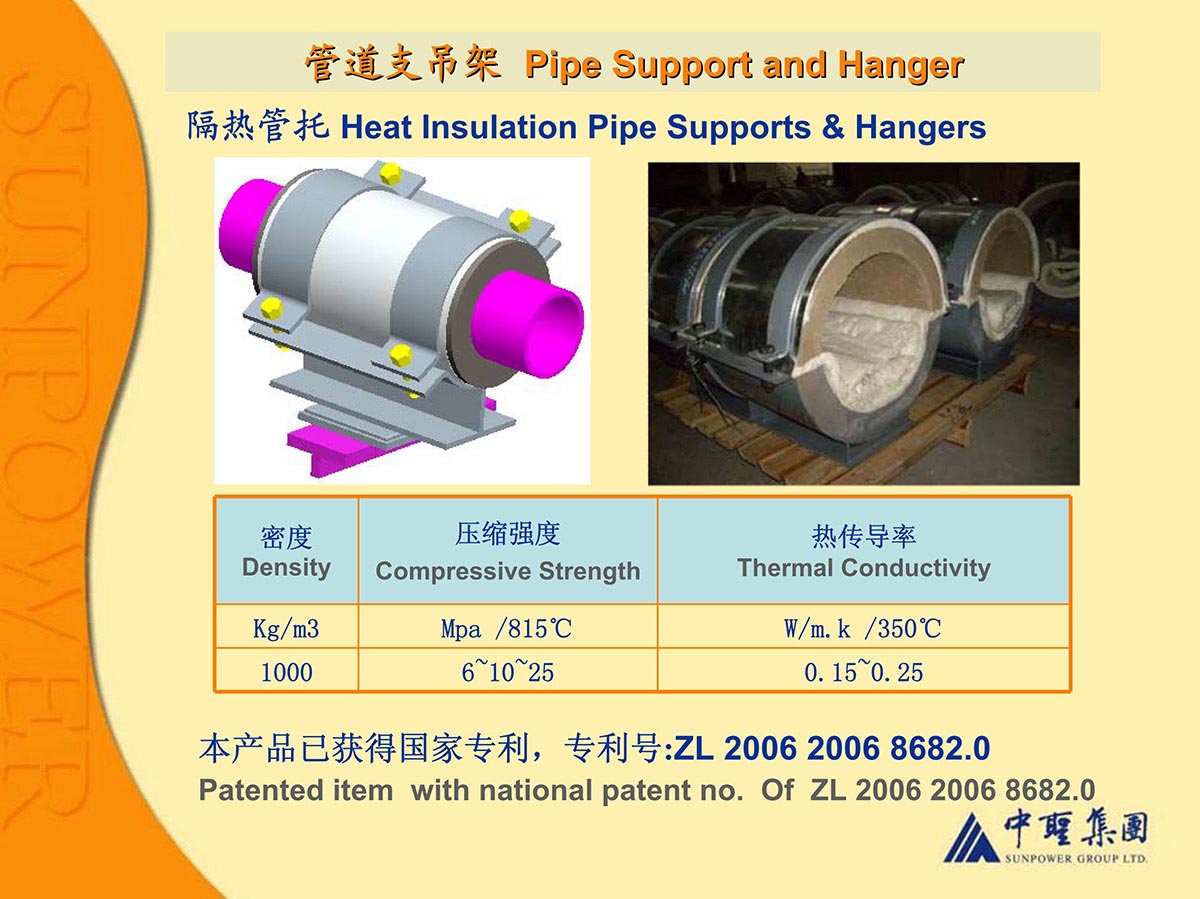 SUNPOWER

管道支吊架 Pipe Support and Hanger

隔热管托 Heat Insulation Pipe Supports & Hangers

| 密度 Density | 压缩强度 Compressive Strength | 热传导率 Thermal Conductivity |
|---|---|---|
| Kg/m3 | Mpa /815℃ | W/m.k /350℃ |
| 1000 | 6~10~25 | 0.15~0.25 |

本产品已获得国家专利，专利号:ZL 2006 2006 8682.0
Patented item with national patent no. Of ZL 2006 2006 8682.0

中聖集團
SUNPOWER GROUP LTD.